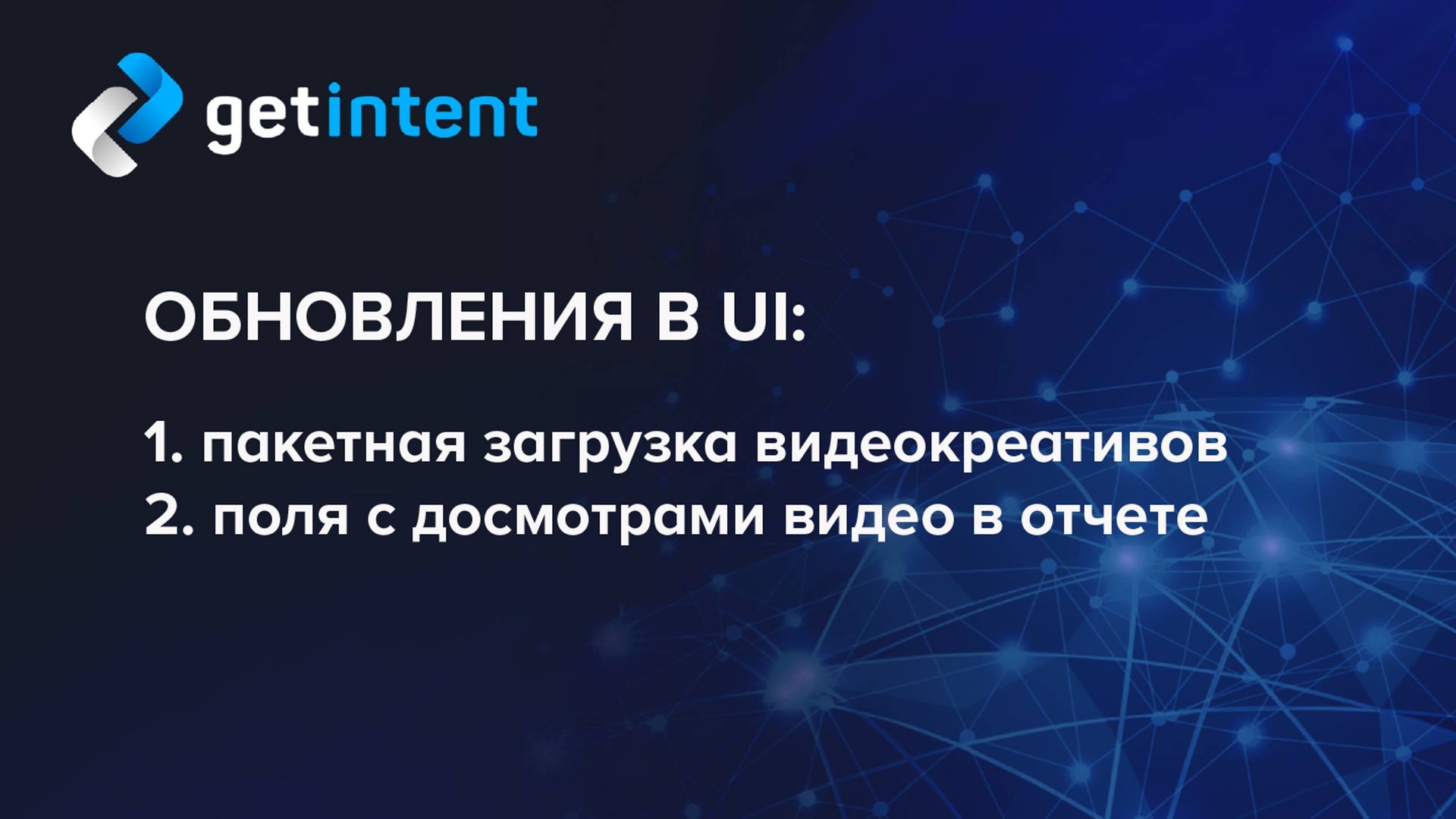 getintent

ОБНОВЛЕНИЯ В UI:

1. пакетная загрузка видеокреативов
2. поля с досмотрами видео в отчете